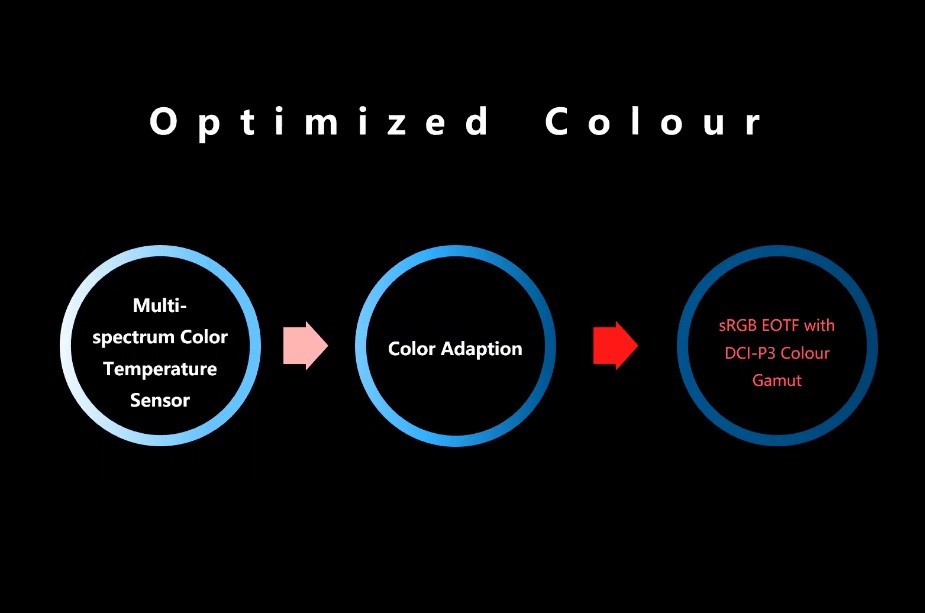 Optimized Colour

Multi-spectrum Color Temperature Sensor

Color Adaption

sRGB EOTF with DCI-P3 Colour Gamut